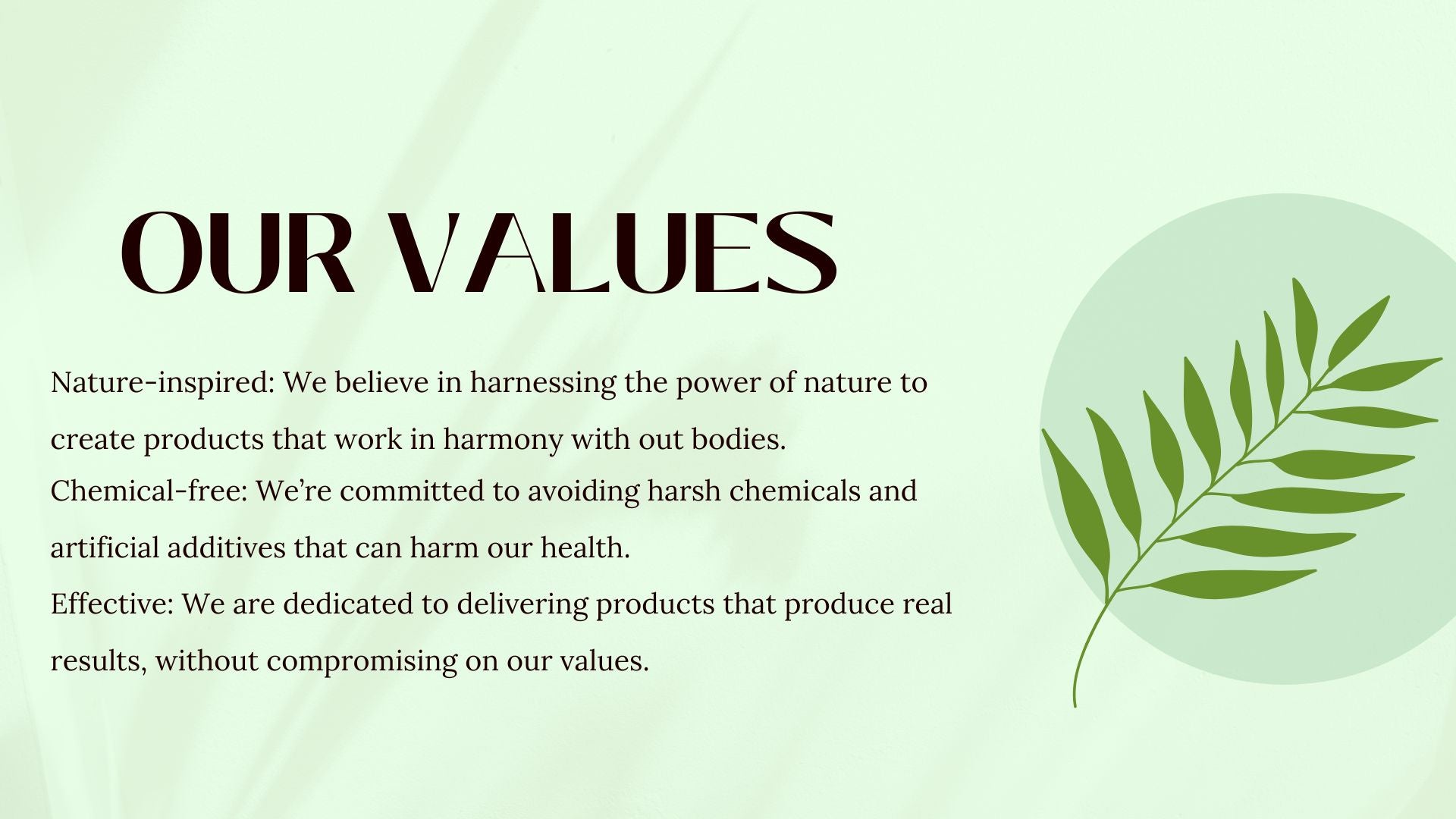 OUR VALUES

Nature-inspired: We believe in harnessing the power of nature to create products that work in harmony with out bodies.
Chemical-free: We're committed to avoiding harsh chemicals and artificial additives that can harm our health.
Effective: We are dedicated to delivering products that produce real results, without compromising on our values.